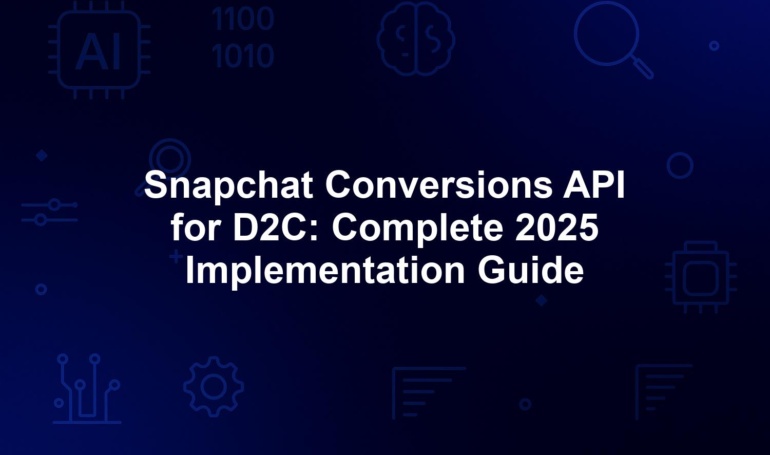 AI

1100
1010

Snapchat Conversions API for D2C: Complete 2025 Implementation Guide